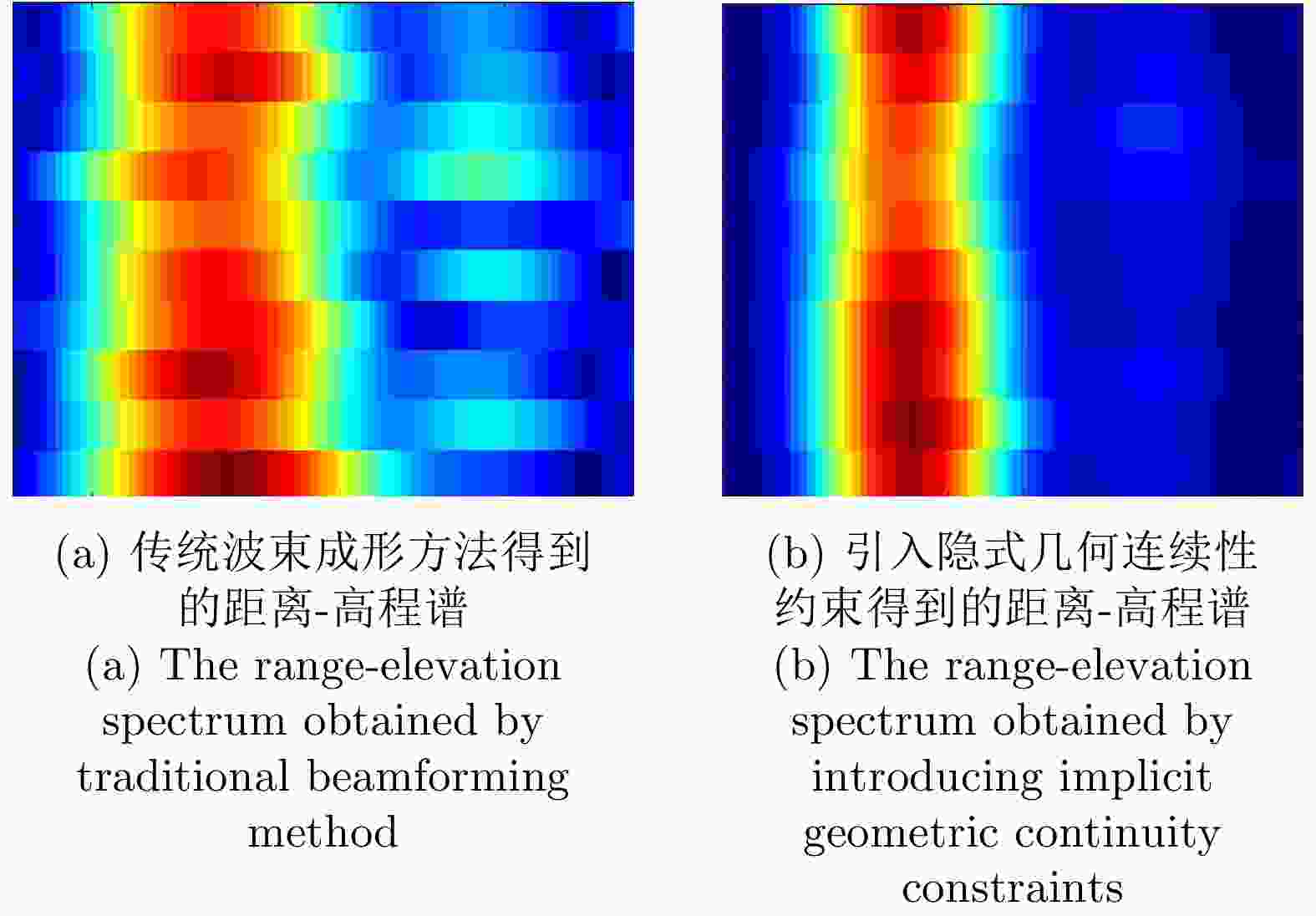 (a) 传统波束成形方法得到的距离-高程谱
(a) The range-elevation spectrum obtained by traditional beamforming method

(b) 引入隐式几何连续性约束得到的距离-高程谱
(b) The range-elevation spectrum obtained by introducing implicit geometric continuity constraints